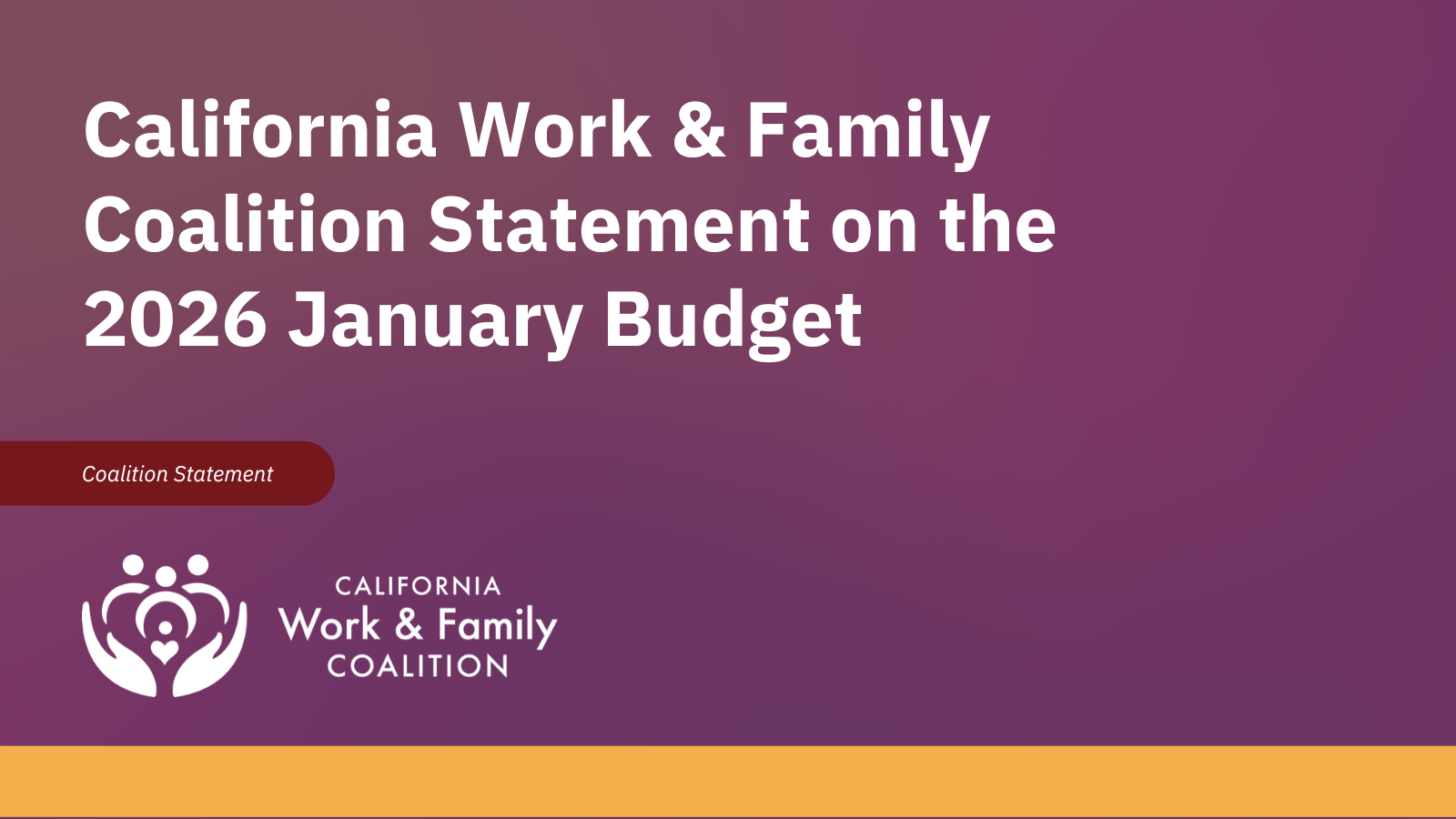 California Work & Family Coalition Statement on the 2026 January Budget

Coalition Statement

CALIFORNIA
Work & Family
COALITION